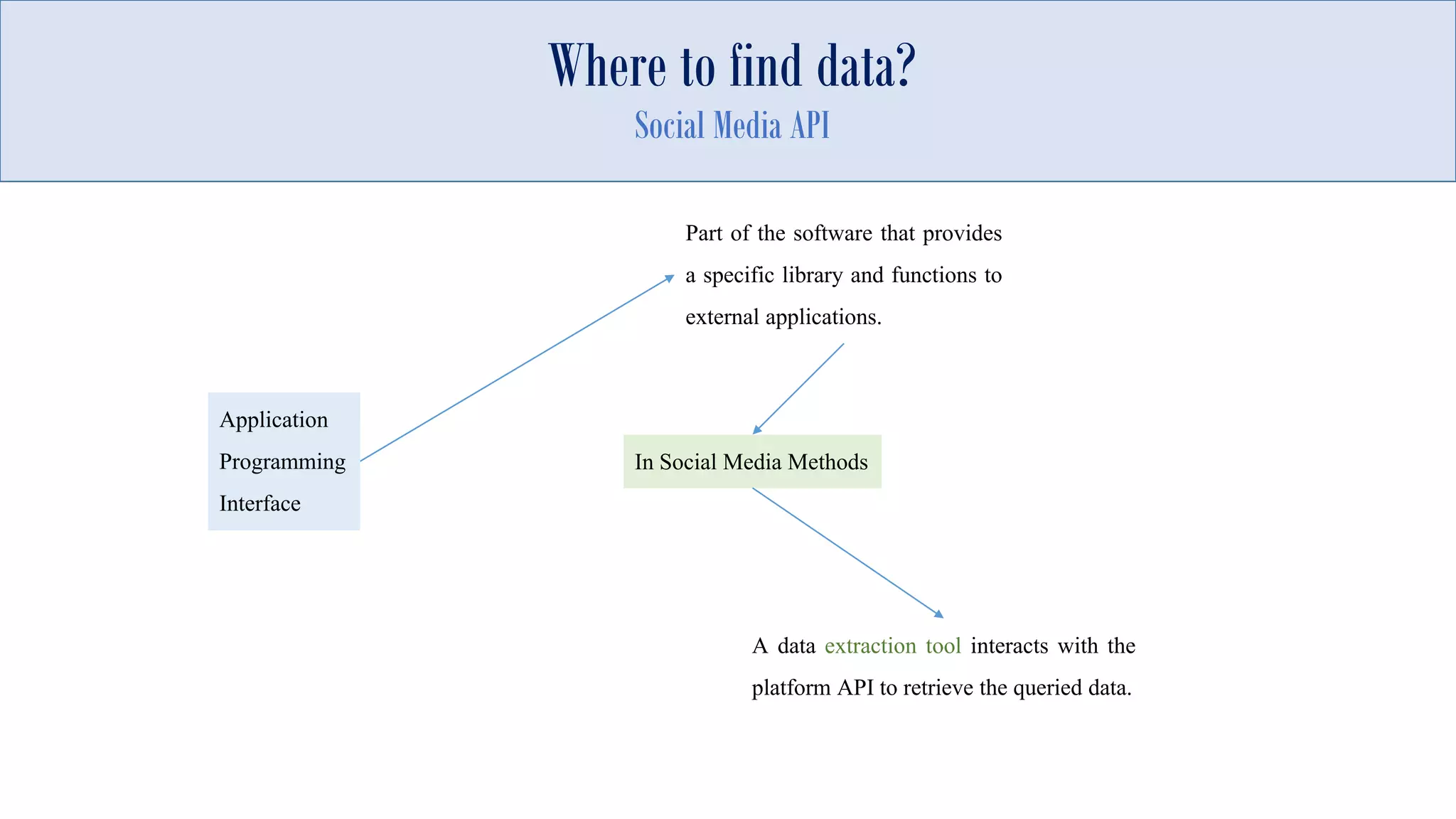 Where to find data?

Social Media API

Application Programming Interface

Part of the software that provides a specific library and functions to external applications.

In Social Media Methods

A data extraction tool interacts with the platform API to retrieve the queried data.